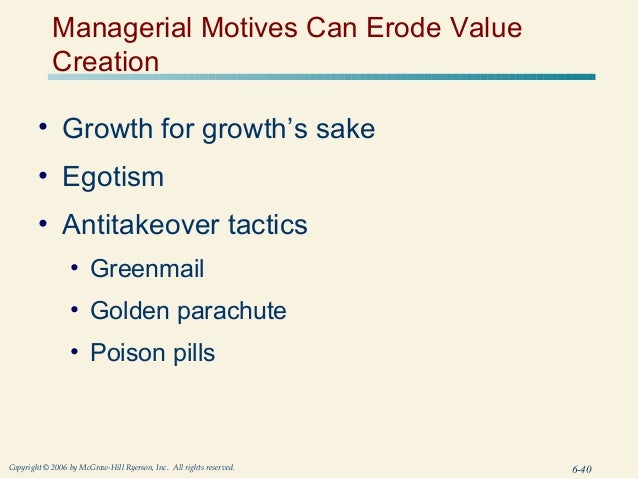 Managerial Motives Can Erode Value Creation

• Growth for growth's sake
• Egotism
• Antitakeover tactics
  • Greenmail
  • Golden parachute
  • Poison pills

Copyright © 2006 by McGraw-Hill Ryerson, Inc. All rights reserved.

6-40